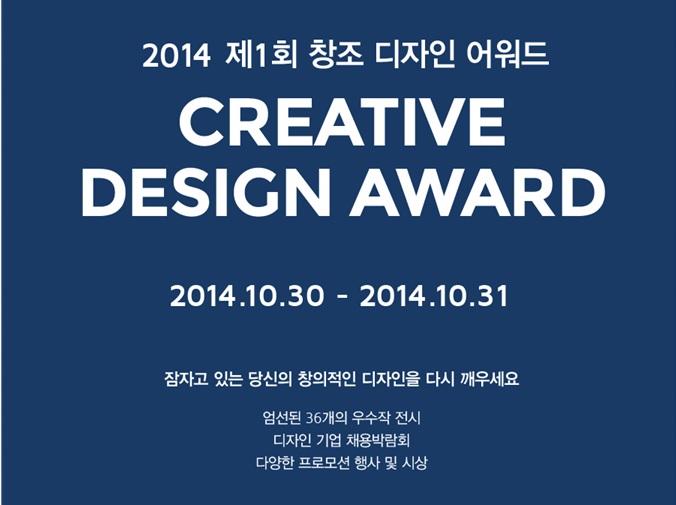 2014 제1회 창조 디자인 어워드

CREATIVE DESIGN AWARD

2014.10.30 - 2014.10.31

잠자고 있는 당신의 창의적인 디자인을 다시 깨우세요

엄선된 36개의 우수작 전시
디자인 기업 채용박람회
다양한 프로모션 행사 및 시상